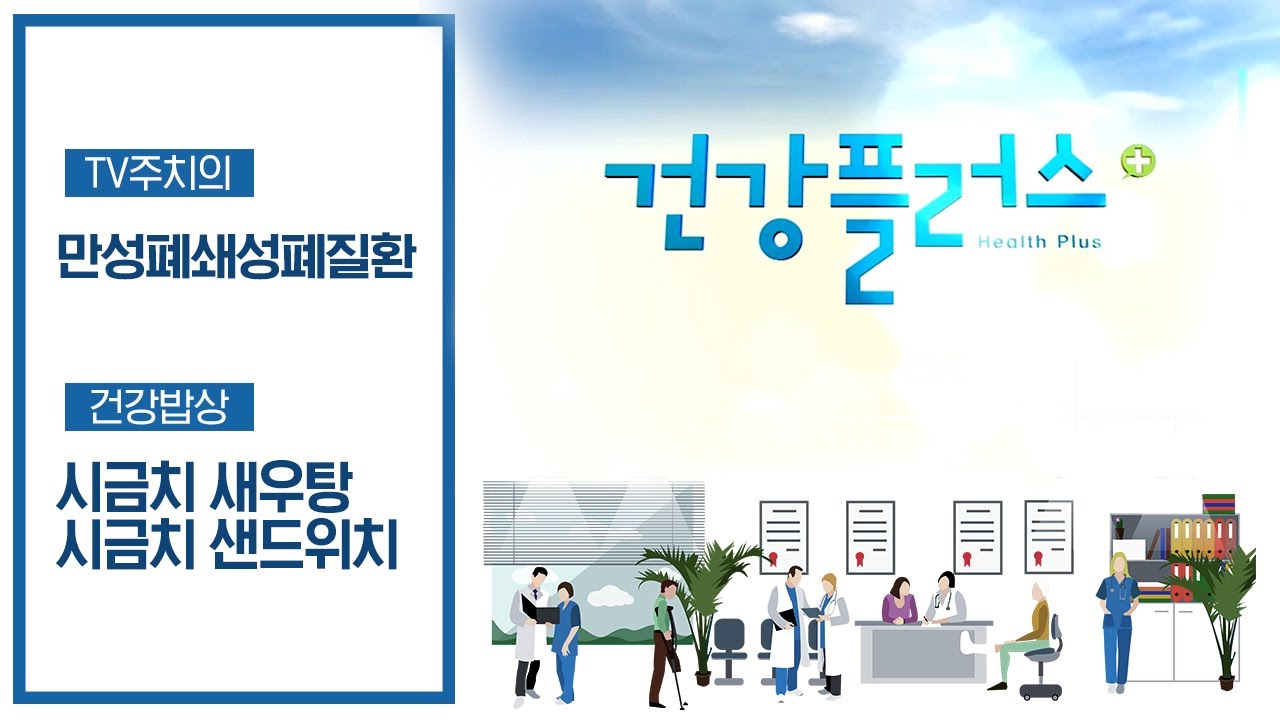 TV주치의

만성폐쇄성폐질환

건강밥상

시금치 새우탕
시금치 샌드위치

건강플러스

Health Plus